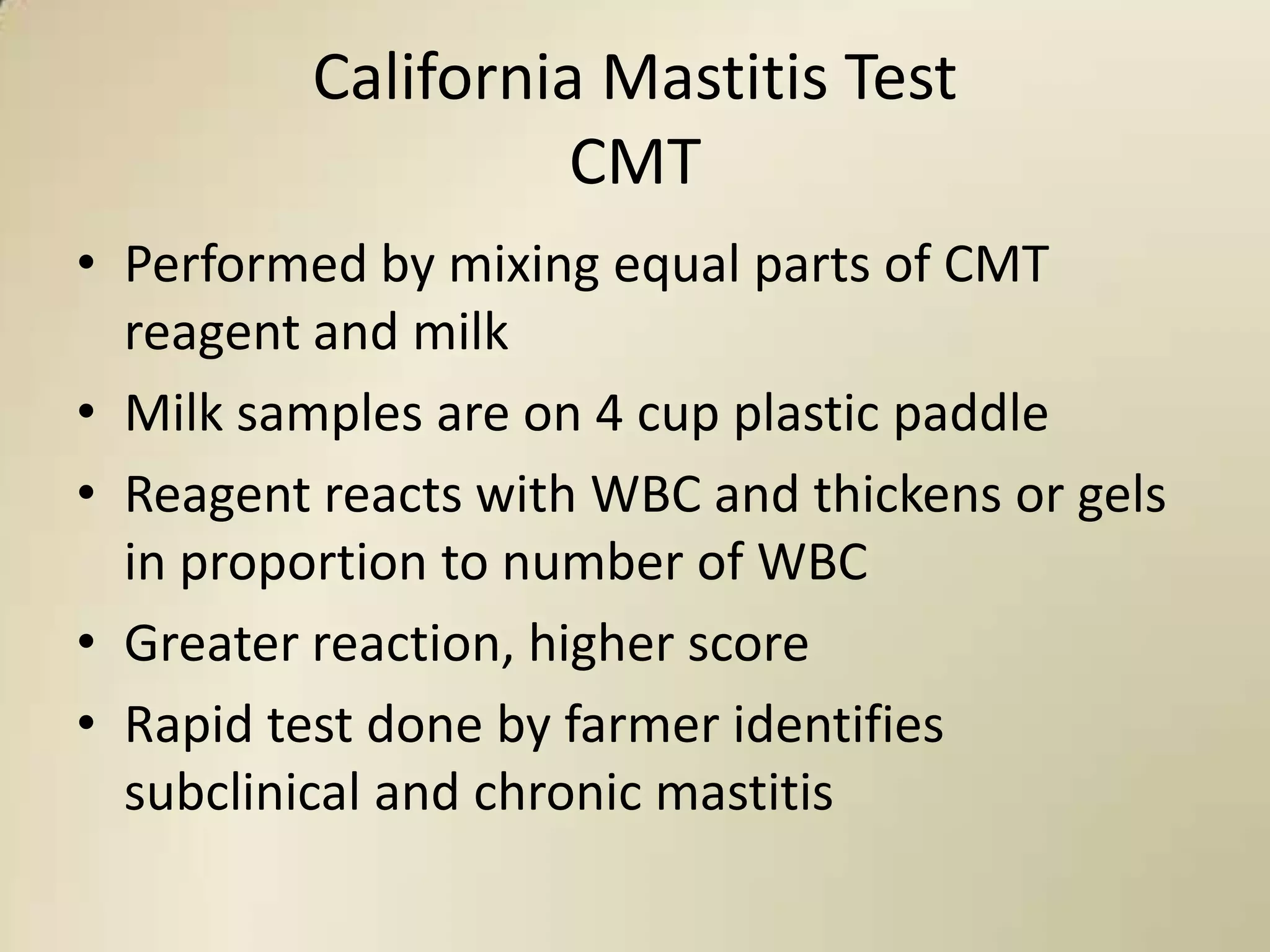 California Mastitis Test
CMT

• Performed by mixing equal parts of CMT reagent and milk
• Milk samples are on 4 cup plastic paddle
• Reagent reacts with WBC and thickens or gels in proportion to number of WBC
• Greater reaction, higher score
• Rapid test done by farmer identifies subclinical and chronic mastitis